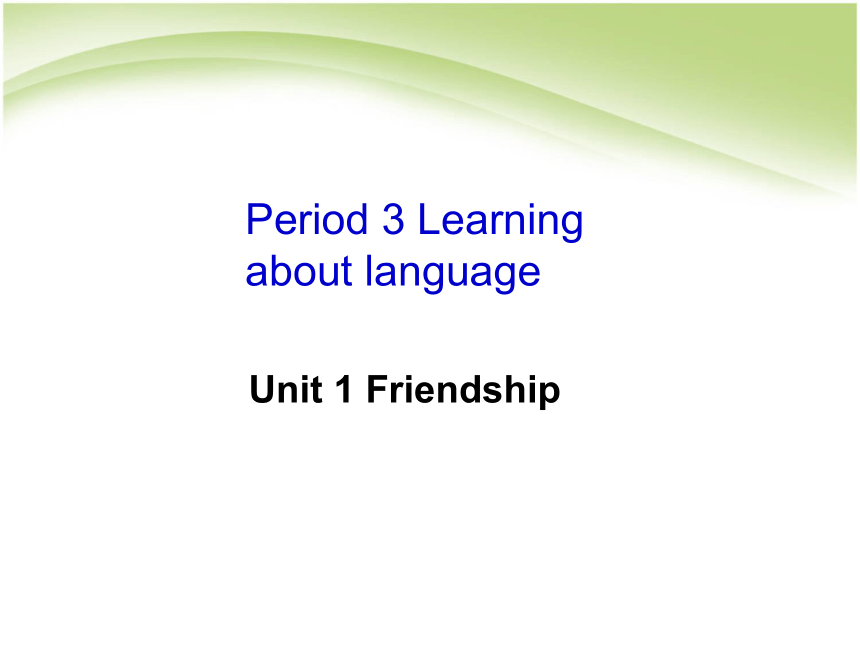 Period 3 Learning about language

Unit 1 Friendship